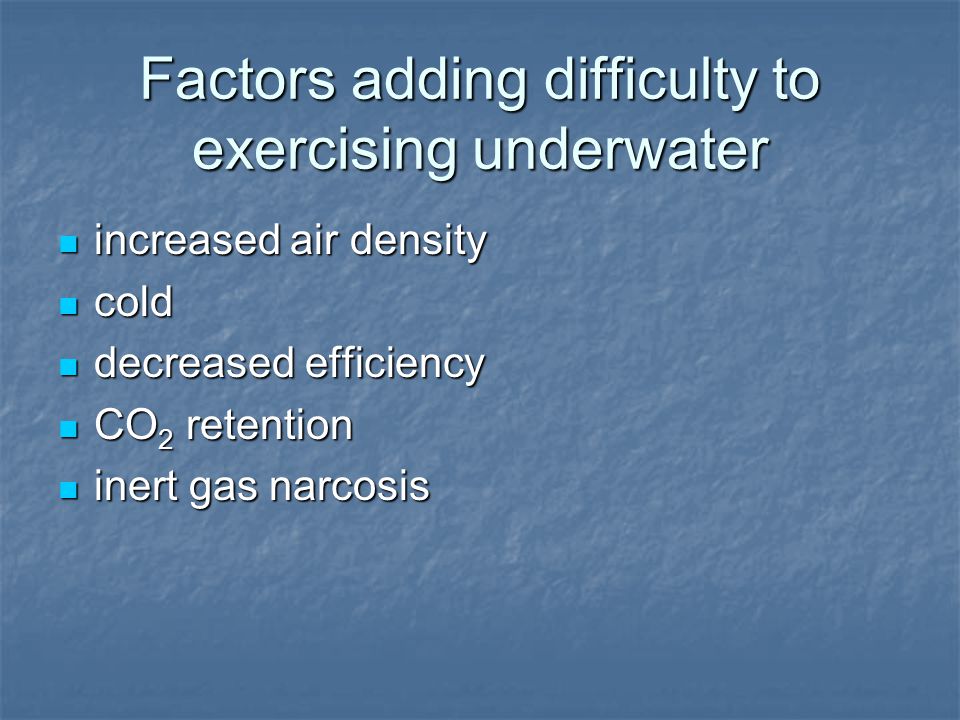 Factors adding difficulty to exercising underwater

- increased air density
- cold
- decreased efficiency
- $CO_2$ retention
- inert gas narcosis